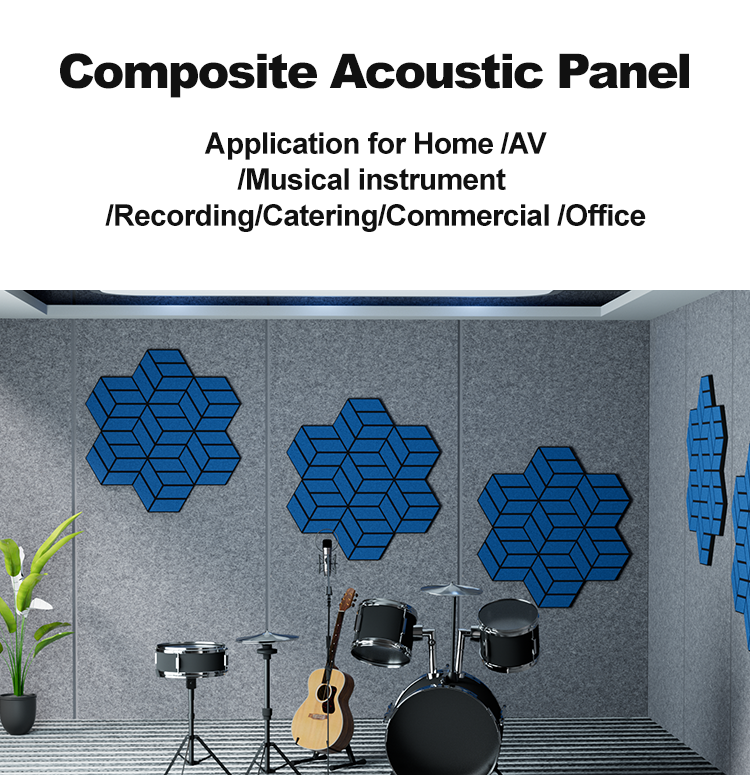 Composite Acoustic Panel

Application for Home /AV /Musical instrument /Recording/Catering/Commercial /Office